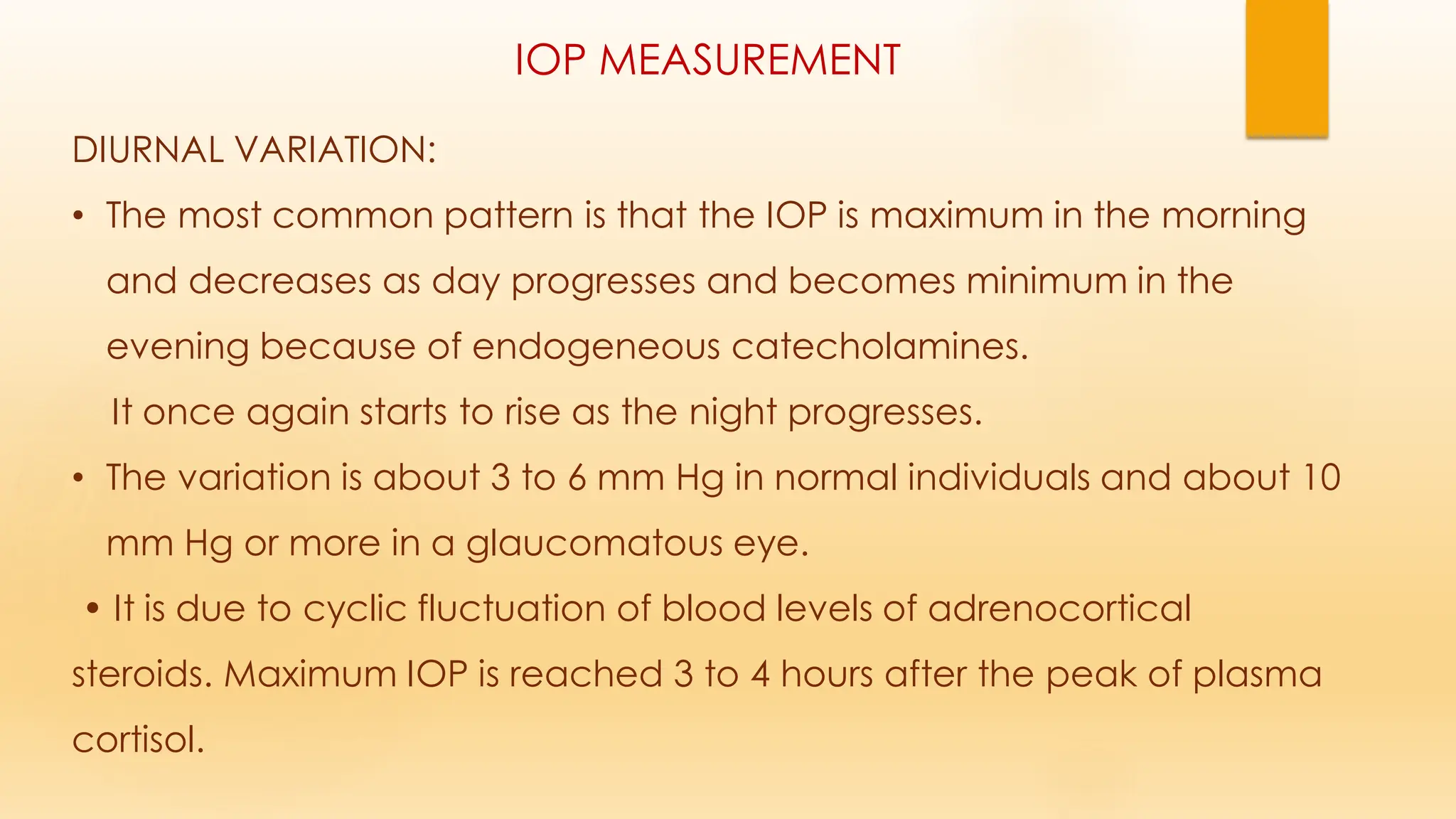 IOP MEASUREMENT

DIURNAL VARIATION:

• The most common pattern is that the IOP is maximum in the morning and decreases as day progresses and becomes minimum in the evening because of endogeneous catecholamines.
It once again starts to rise as the night progresses.

• The variation is about 3 to 6 mm Hg in normal individuals and about 10 mm Hg or more in a glaucomatous eye.

• It is due to cyclic fluctuation of blood levels of adrenocortical steroids. Maximum IOP is reached 3 to 4 hours after the peak of plasma cortisol.